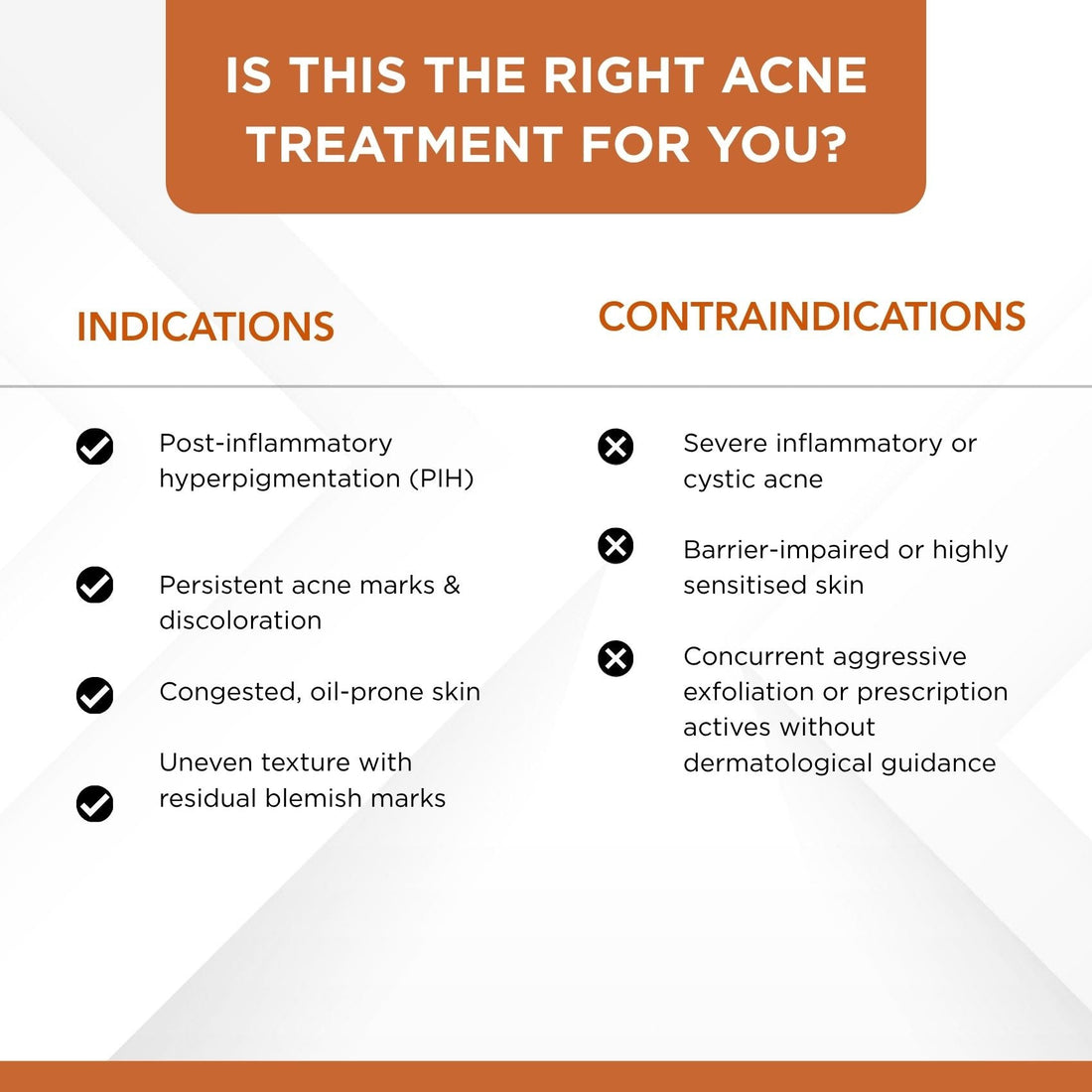 IS THIS THE RIGHT ACNE TREATMENT FOR YOU?

INDICATIONS

Post-inflammatory hyperpigmentation (PIH)

Persistent acne marks & discoloration

Congested, oil-prone skin

Uneven texture with residual blemish marks

CONTRAINDICATIONS

Severe inflammatory or cystic acne

Barrier-impaired or highly sensitised skin

Concurrent aggressive exfoliation or prescription actives without dermatological guidance